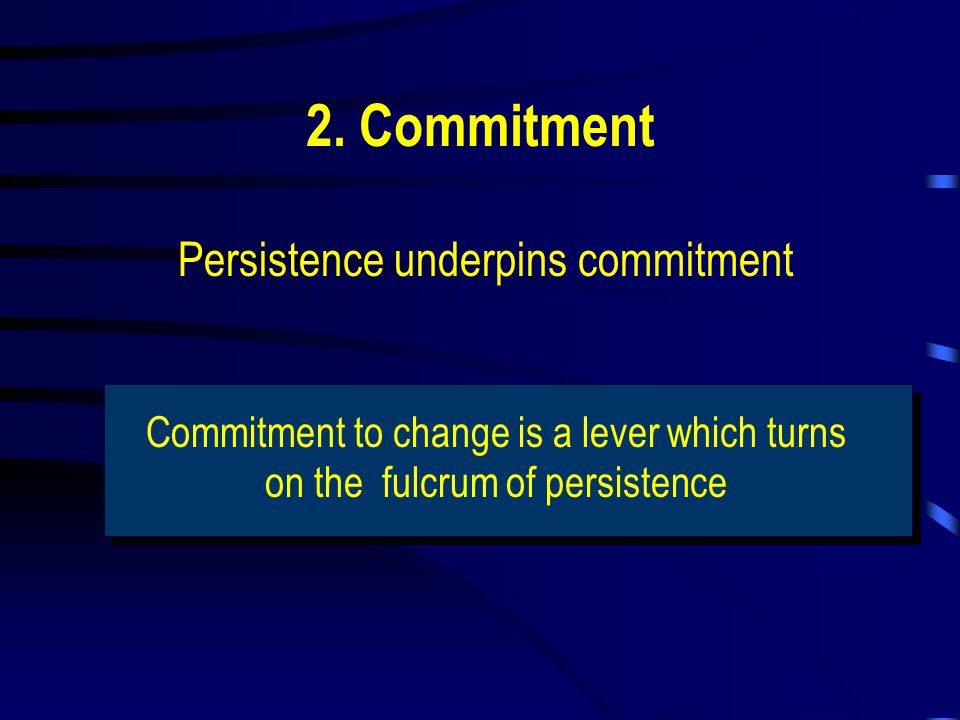 2. Commitment

Persistence underpins commitment

Commitment to change is a lever which turns on the fulcrum of persistence